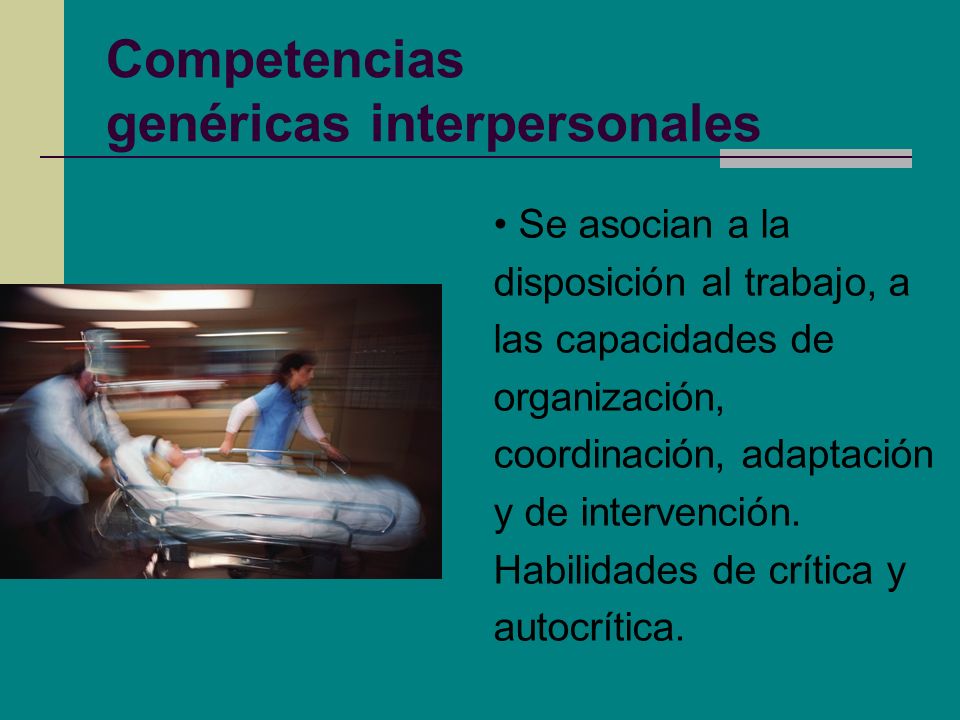 Competencias genéricas interpersonales

• Se asocian a la disposición al trabajo, a las capacidades de organización, coordinación, adaptación y de intervención. Habilidades de crítica y autocrítica.